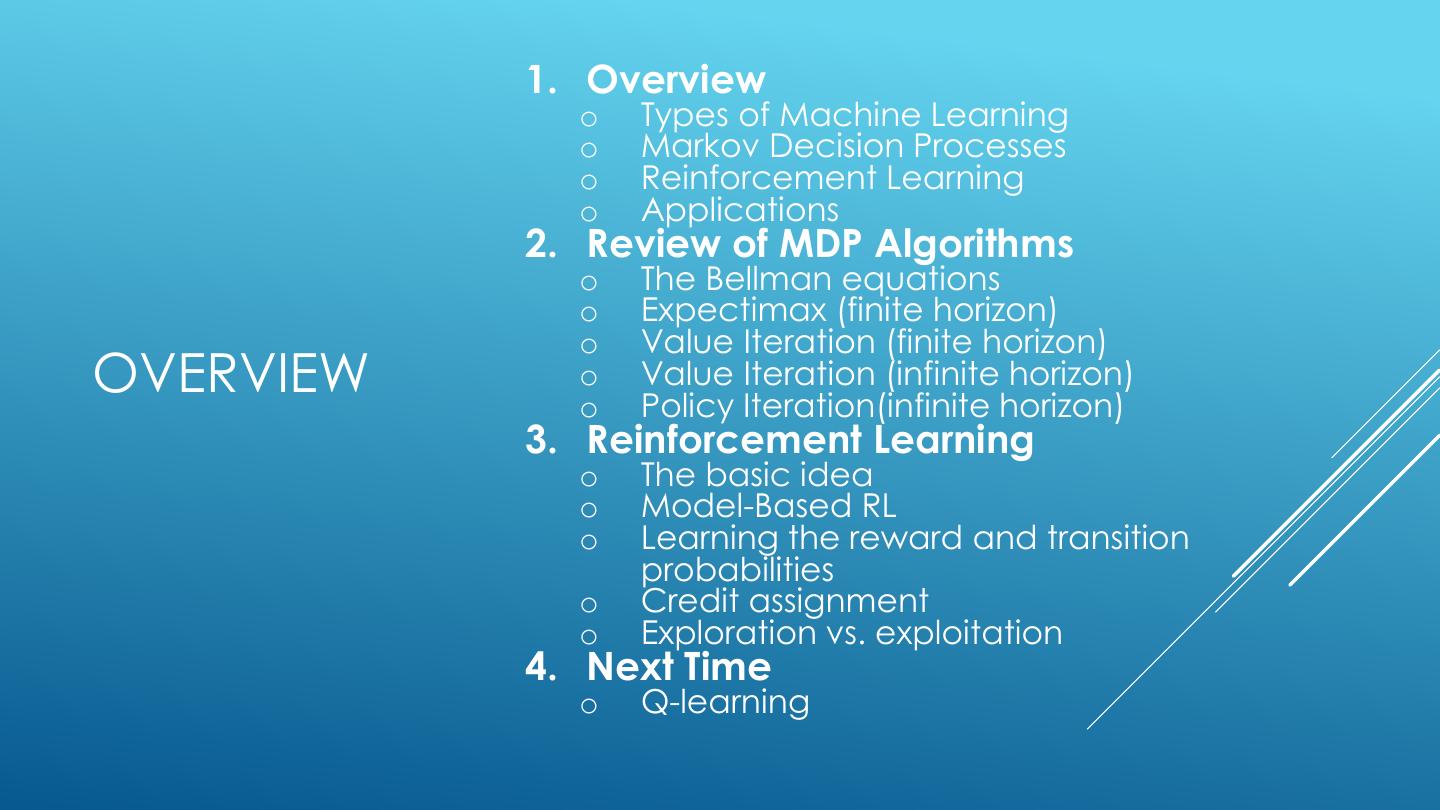 OVERVIEW

1. Overview
o Types of Machine Learning
o Markov Decision Processes
o Reinforcement Learning
o Applications
2. Review of MDP Algorithms
o The Bellman equations
o Expectimax (finite horizon)
o Value Iteration (finite horizon)
o Value Iteration (infinite horizon)
o Policy Iteration(infinite horizon)
3. Reinforcement Learning
o The basic idea
o Model-Based RL
o Learning the reward and transition probabilities
o Credit assignment
o Exploration vs. exploitation
4. Next Time
o Q-learning